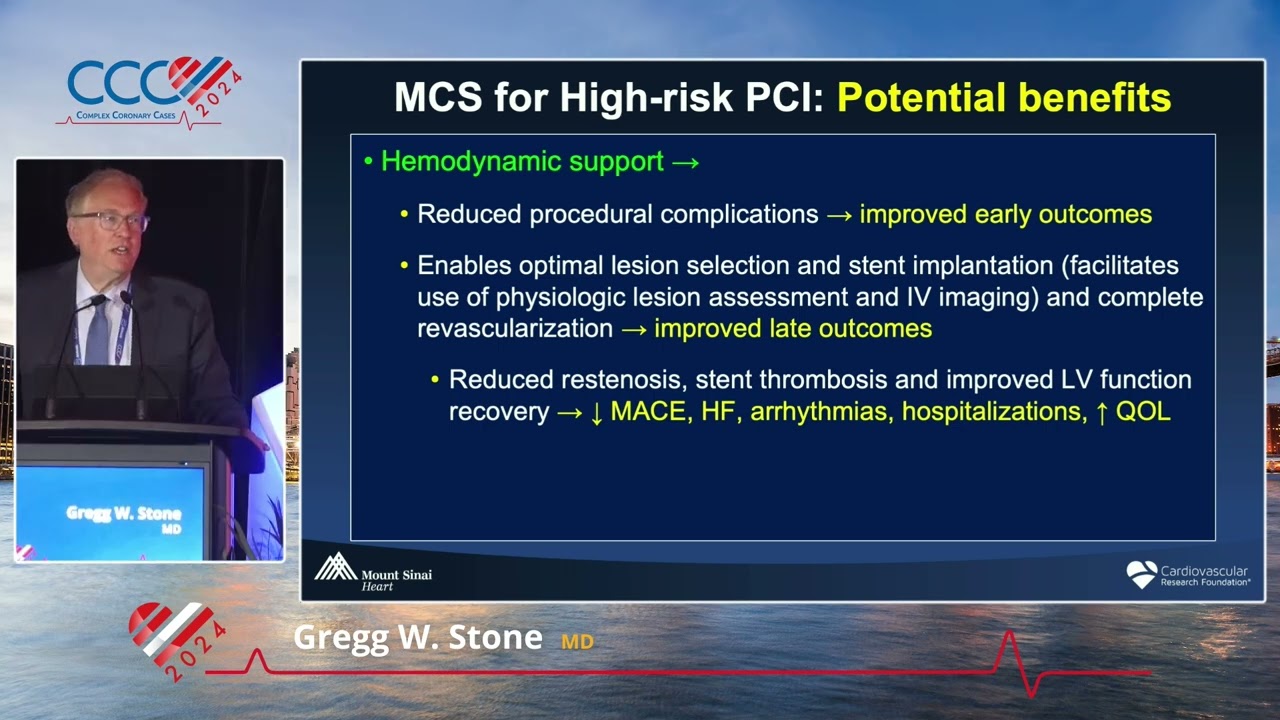 CCC 2024
COMPLEX CORONARY CASES

Gregg W. Stone MD

MCS for High-risk PCI: Potential benefits

• Hemodynamic support →

• Reduced procedural complications → improved early outcomes

• Enables optimal lesion selection and stent implantation (facilitates use of physiologic lesion assessment and IV imaging) and complete revascularization → improved late outcomes

• Reduced restenosis, stent thrombosis and improved LV function recovery → ↓ MACE, HF, arrhythmias, hospitalizations, ↑ QOL

Mount Sinai Heart

Cardiovascular Research Foundation®

2024

Gregg W. Stone MD